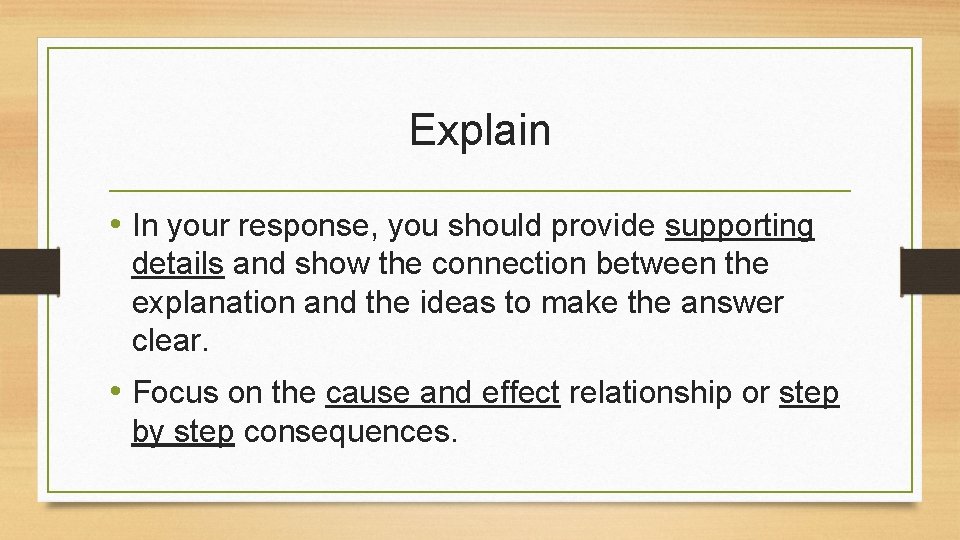 Explain

• In your response, you should provide supporting details and show the connection between the explanation and the ideas to make the answer clear.

• Focus on the cause and effect relationship or step by step consequences.